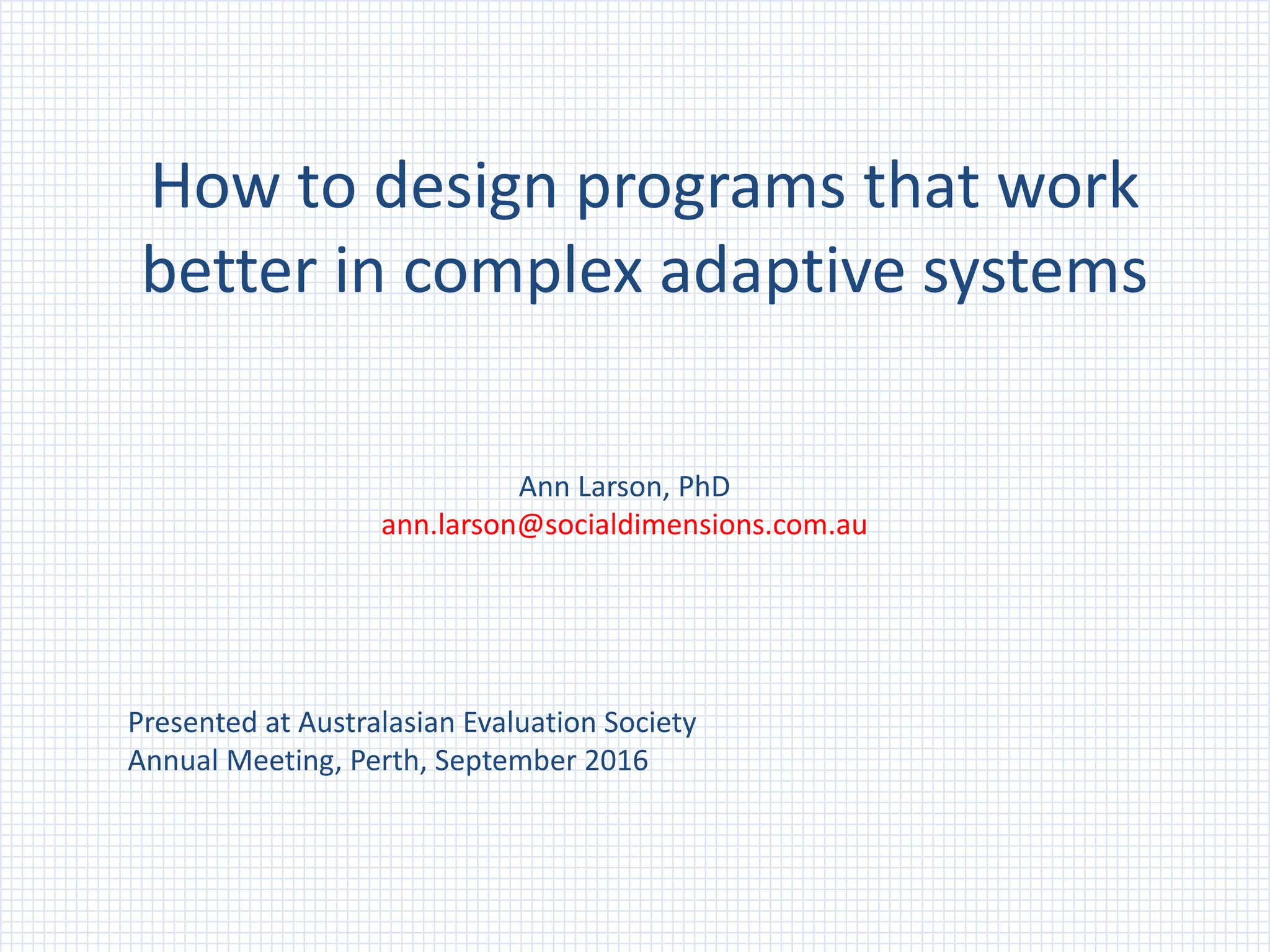 How to design programs that work better in complex adaptive systems

Ann Larson, PhD
ann.larson@socialdimensions.com.au

Presented at Australasian Evaluation Society Annual Meeting, Perth, September 2016